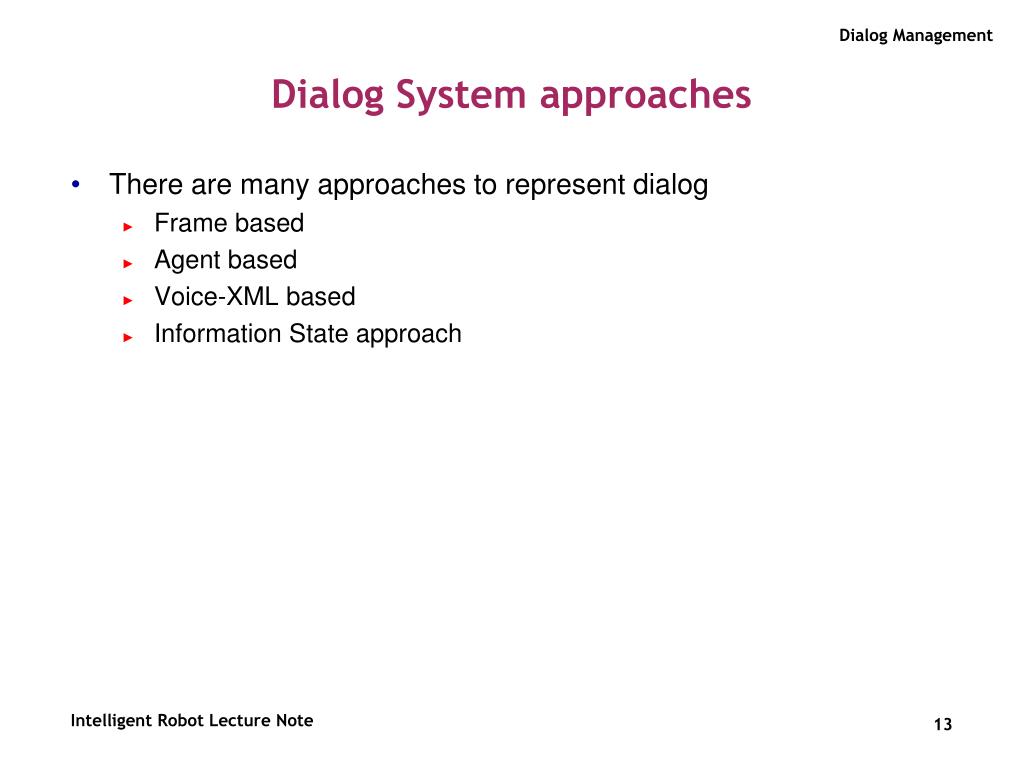 Dialog Management

Dialog System approaches

• There are many approaches to represent dialog
► Frame based
► Agent based
► Voice-XML based
► Information State approach

Intelligent Robot Lecture Note

13